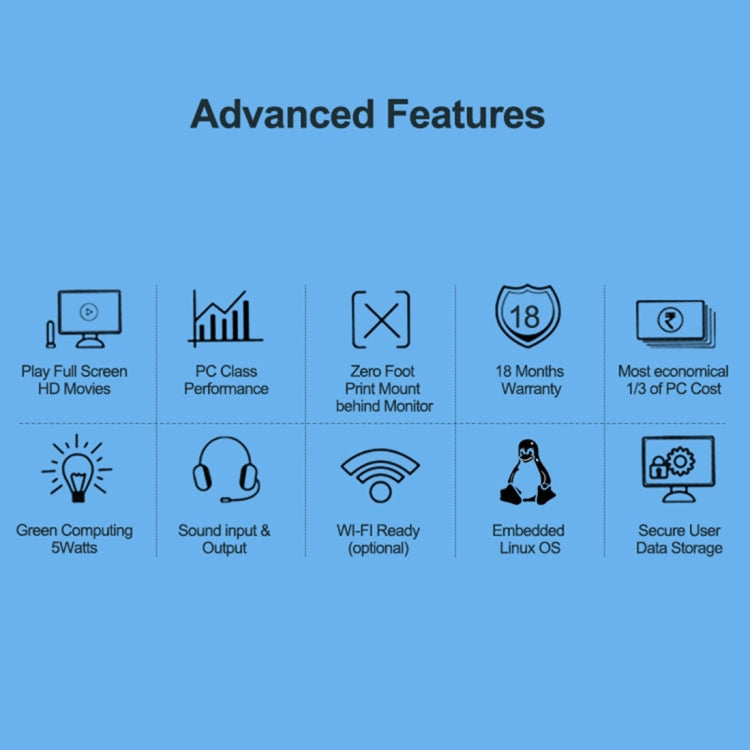 Advanced Features

Play Full Screen HD Movies

PC Class Performance

Zero Foot Print Mount behind Monitor

18

18 Months Warranty

₹

Most economical 1/3 of PC Cost

Green Computing 5Watts

Sound input & Output

WI-FI Ready (optional)

Embedded Linux OS

Secure User Data Storage